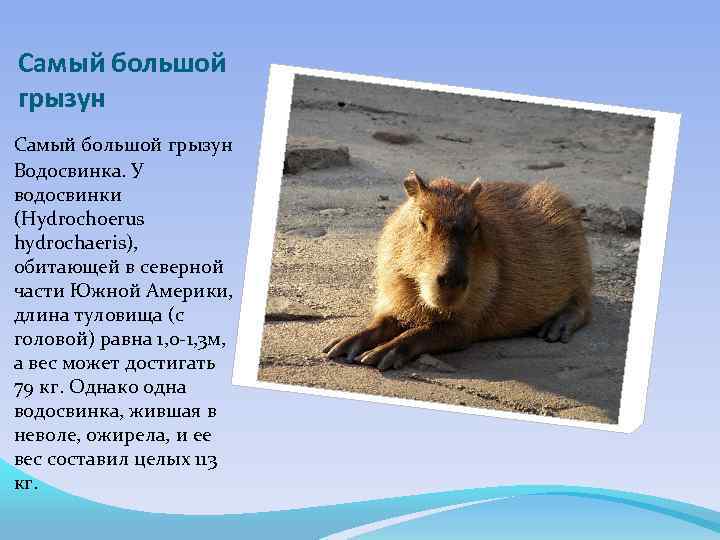 Самый большой грызун

Самый большой грызун Водосвинка. У водосвинки (Hydrochoerus hydrochaeris), обитающей в северной части Южной Америки, длина туловища (с головой) равна 1,0-1,3м, а вес может достигать 79 кг. Однако одна водосвинка, жившая в неволе, ожирела, и ее вес составил целых 113 кг.